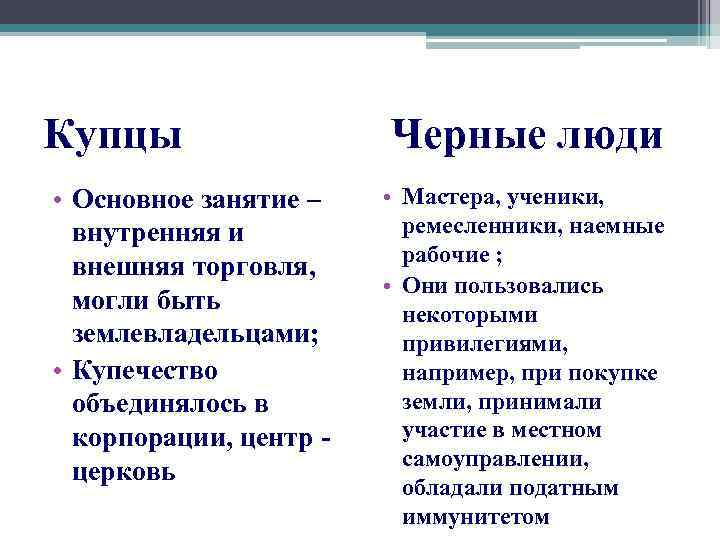 Купцы

• Основное занятие – внутренняя и внешняя торговля, могли быть землевладельцами;
• Купечество объединялось в корпорации, центр - церковь

Черные люди

• Мастера, ученики, ремесленники, наемные рабочие ;
• Они пользовались некоторыми привилегиями, например, при покупке земли, принимали участие в местном самоуправлении, обладали податным иммунитетом